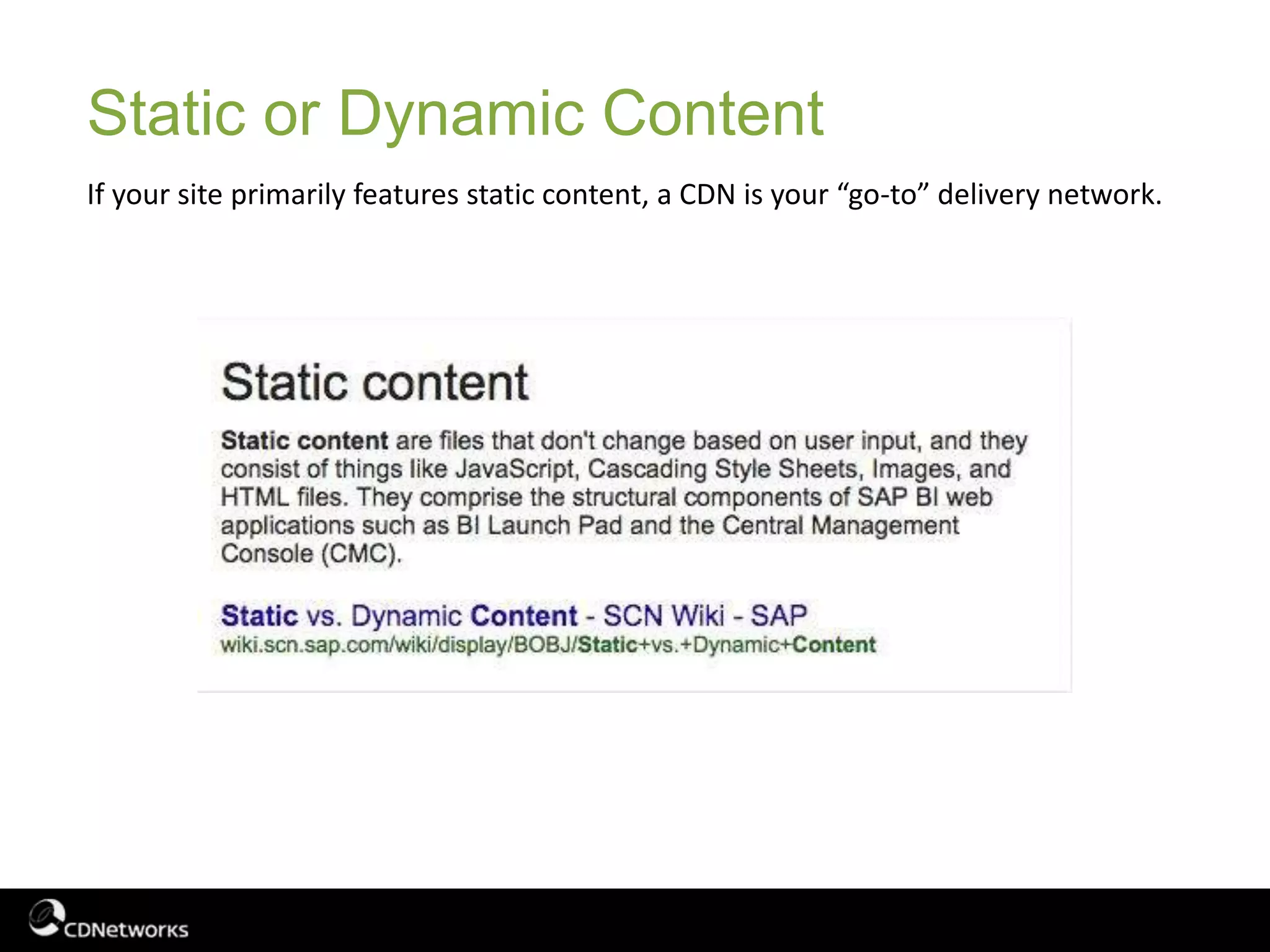 Static or Dynamic Content

If your site primarily features static content, a CDN is your “go-to” delivery network.

Static content

Static content are files that don't change based on user input, and they consist of things like JavaScript, Cascading Style Sheets, Images, and HTML files. They comprise the structural components of SAP BI web applications such as BI Launch Pad and the Central Management Console (CMC).

Static vs. Dynamic Content - SCN Wiki - SAP
wiki.scn.sap.com/wiki/display/BOBJ/Static+vs.+Dynamic+Content

CDNetworks